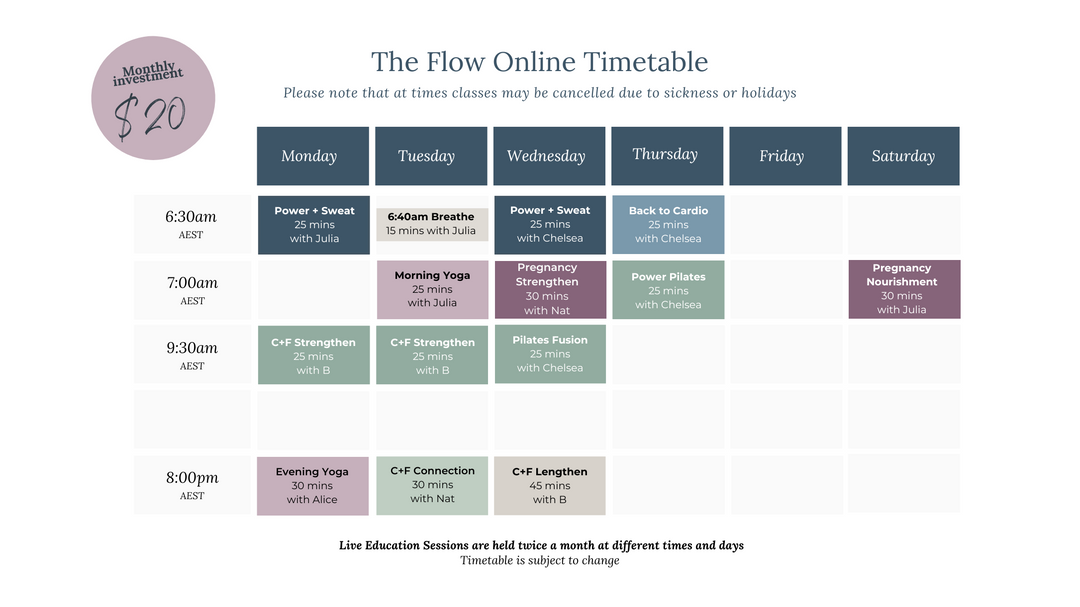 Monthly investment
$20

The Flow Online Timetable

Please note that at times classes may be cancelled due to sickness or holidays

| | Monday | Tuesday | Wednesday | Thursday | Friday | Saturday |
|---|---|---|---|---|---|---|
| 6:30am AEST | Power + Sweat 25 mins with Julia | 6:40am Breathe 15 mins with Julia | Power + Sweat 25 mins with Chelsea | Back to Cardio 25 mins with Chelsea | | |
| 7:00am AEST | | Morning Yoga 25 mins with Julia | Pregnancy Strengthen 30 mins with Nat | Power Pilates 25 mins with Chelsea | | Pregnancy Nourishment 30 mins with Julia |
| 9:30am AEST | C+F Strengthen 25 mins with B | C+F Strengthen 25 mins with B | Pilates Fusion 25 mins with Chelsea | | | |
| | | | | | | |
| 8:00pm AEST | Evening Yoga 30 mins with Alice | C+F Connection 30 mins with Nat | C+F Lengthen 45 mins with B | | | |

Live Education Sessions are held twice a month at different times and days
Timetable is subject to change